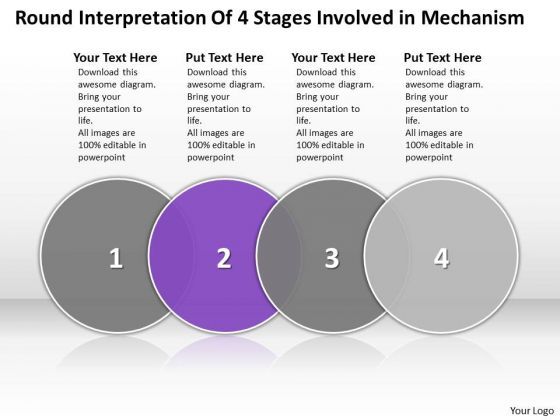 Round Interpretation Of 4 Stages Involved in Mechanism

Your Text Here
Download this awesome diagram. Bring your presentation to life.
All images are 100% editable in powerpoint

Put Text Here
Download this awesome diagram. Bring your presentation to life.
All images are 100% editable in powerpoint

Your Text Here
Download this awesome diagram. Bring your presentation to life.
All images are 100% editable in powerpoint

Put Text Here
Download this awesome diagram. Bring your presentation to life.
All images are 100% editable in powerpoint

1

2

3

4

Your Logo